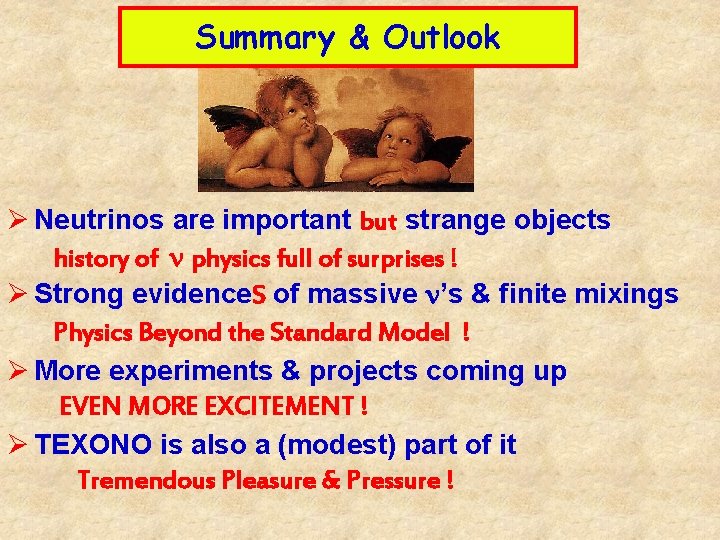 Summary & Outlook

➢ Neutrinos are important but strange objects

history of $\nu$ physics full of surprises !

➢ Strong evidenceS of massive $\nu$'s & finite mixings

Physics Beyond the Standard Model !

➢ More experiments & projects coming up

EVEN MORE EXCITEMENT !

➢ TEXONO is also a (modest) part of it

Tremendous Pleasure & Pressure !